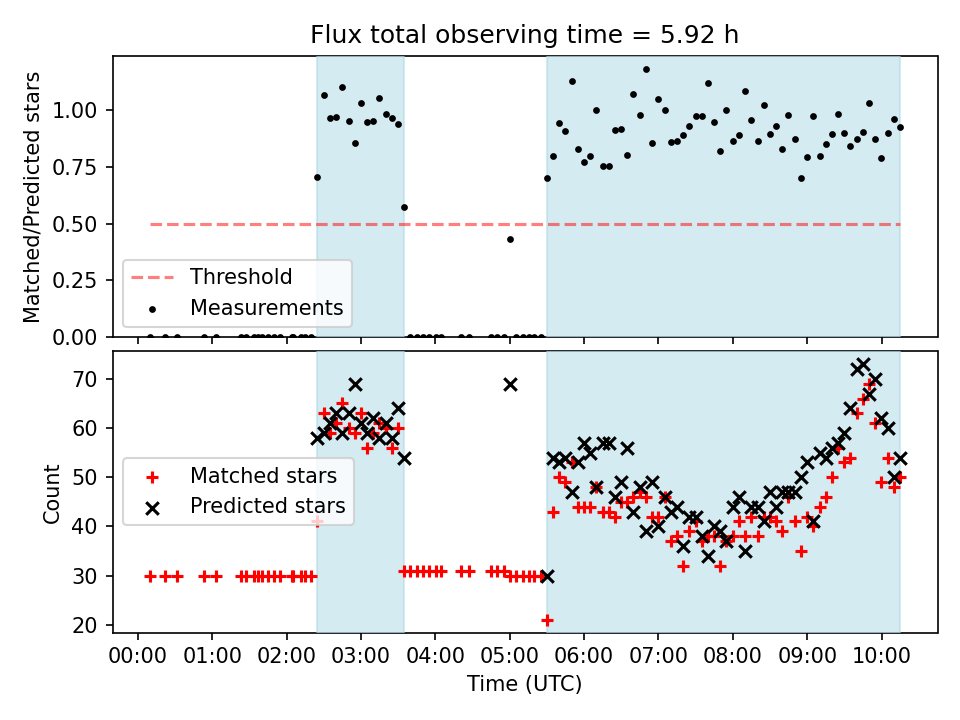 Flux total observing time = 5.92 h

Matched/Predicted stars

1.00
0.75
0.50
0.25
0.00

Threshold
Measurements

Count

70
60
50
40
30
20

Matched stars
Predicted stars

00:00 01:00 02:00 03:00 04:00 05:00 06:00 07:00 08:00 09:00 10:00

Time (UTC)